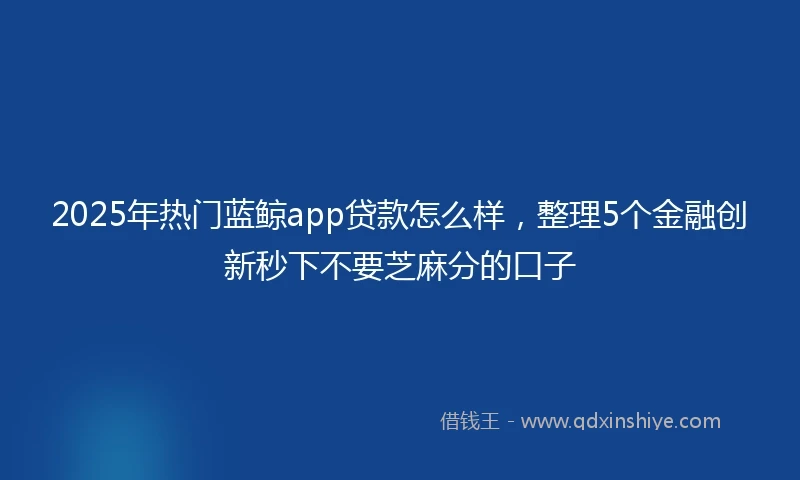 2025年热门蓝鲸app贷款怎么样，整理5个金融创新秒下不要芝麻分的口子

借钱王 - www.qdxinshiye.com